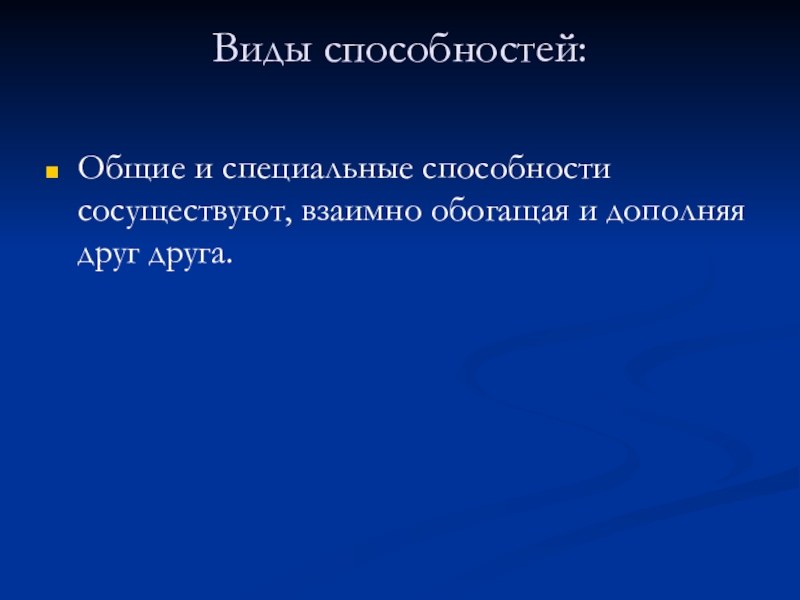 Виды способностей:

Общие и специальные способности сосуществуют, взаимно обогащая и дополняя друг друга.